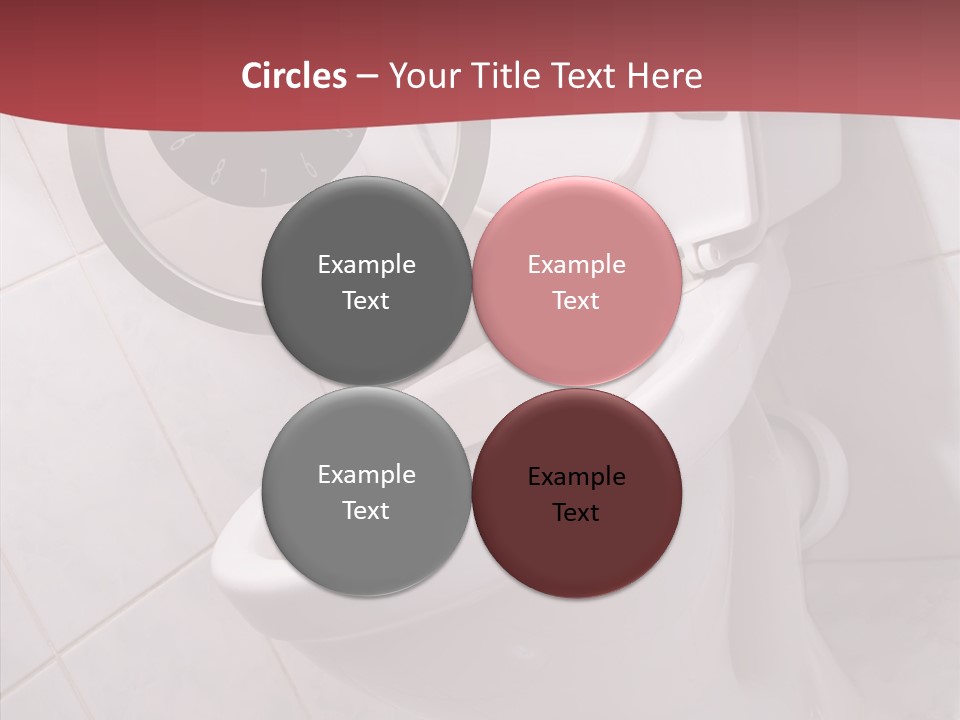 Circles – Your Title Text Here

Example Text

Example Text

Example Text

Example Text